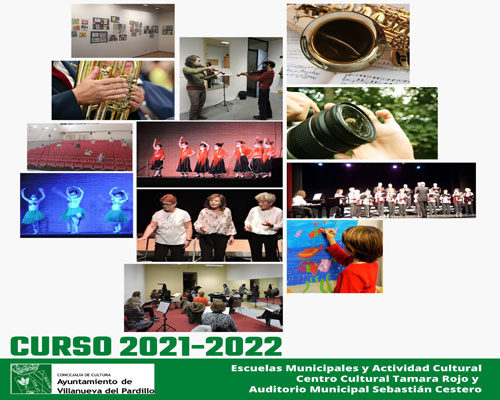 CURSO 2021-2022

CONCEJALÍA DE CULTURA
Ayuntamiento de Villanueva del Pardillo

Escuelas Municipales y Actividad Cultural
Centro Cultural Tamara Rojo y
Auditorio Municipal Sebastián Cestero